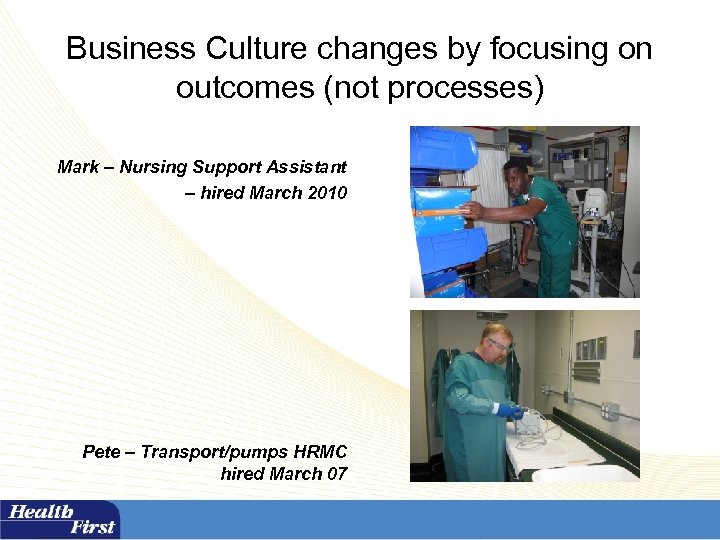 Business Culture changes by focusing on outcomes (not processes)

Mark – Nursing Support Assistant – hired March 2010

Pete – Transport/pumps HRMC hired March 07

Health First